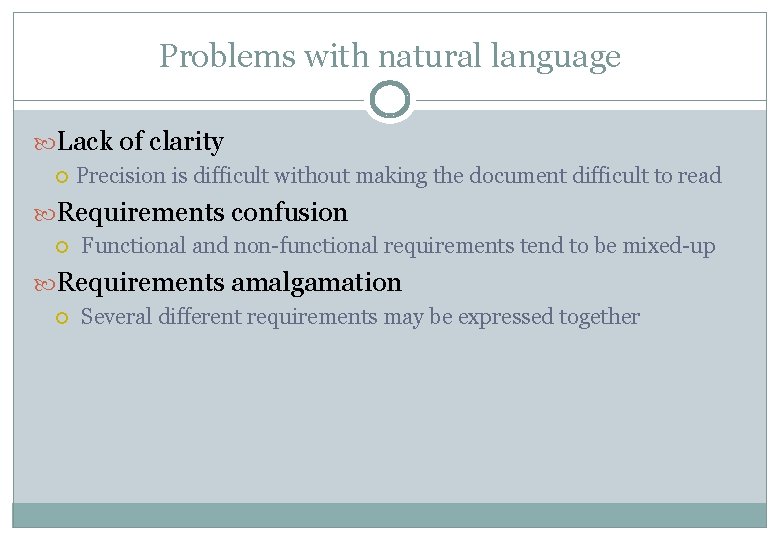 Problems with natural language

Lack of clarity

Precision is difficult without making the document difficult to read

Requirements confusion

Functional and non-functional requirements tend to be mixed-up

Requirements amalgamation

Several different requirements may be expressed together